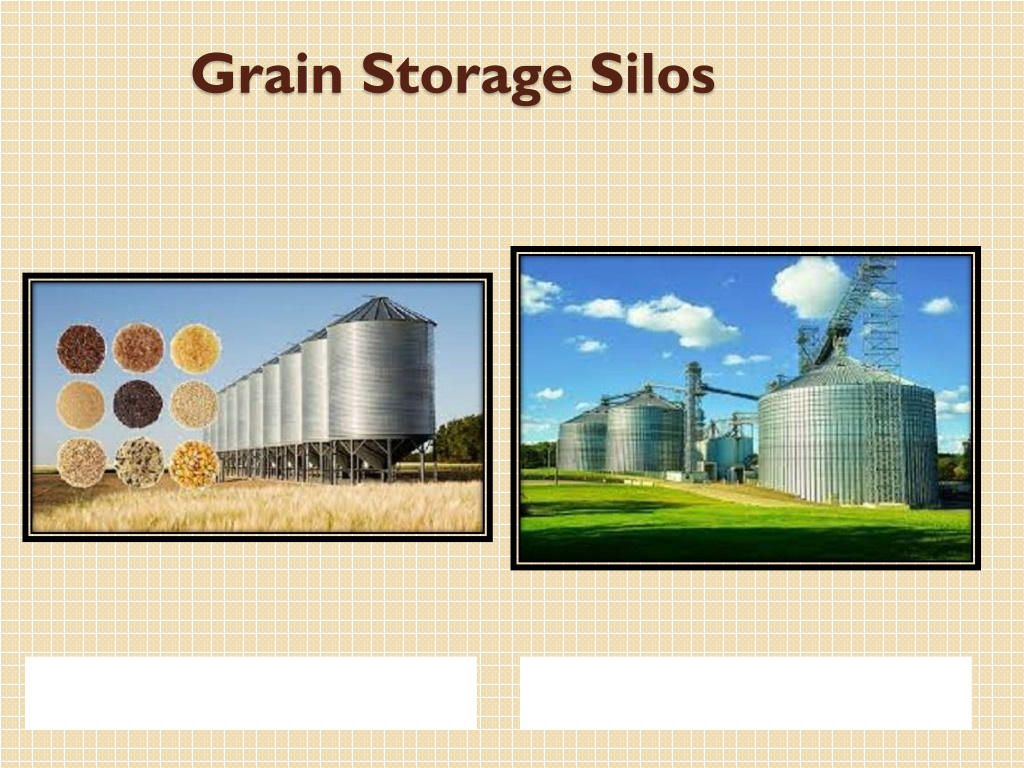 Grain Storage Silos